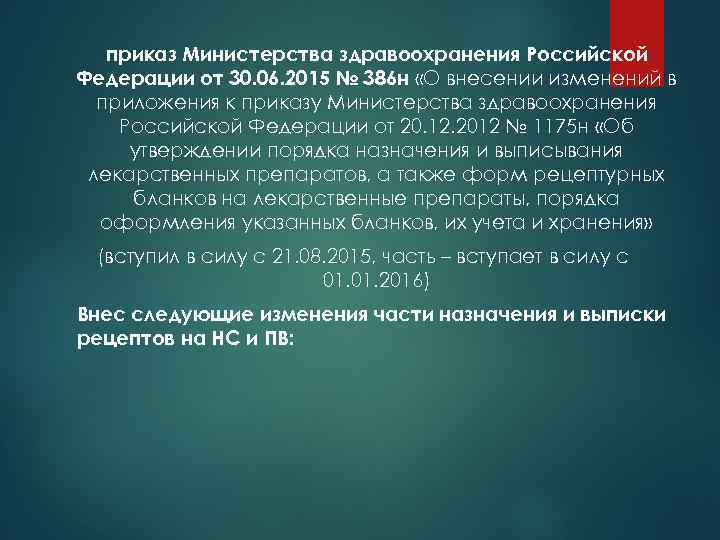 приказ Министерства здравоохранения Российской Федерации от 30.06.2015 № 386н «О внесении изменений в приложения к приказу Министерства здравоохранения Российской Федерации от 20.12.2012 № 1175н «Об утверждении порядка назначения и выписывания лекарственных препаратов, а также форм рецептурных бланков на лекарственные препараты, порядка оформления указанных бланков, их учета и хранения»

(вступил в силу с 21.08.2015, часть – вступает в силу с 01.01.2016)

Внес следующие изменения части назначения и выписки рецептов на НС и ПВ: